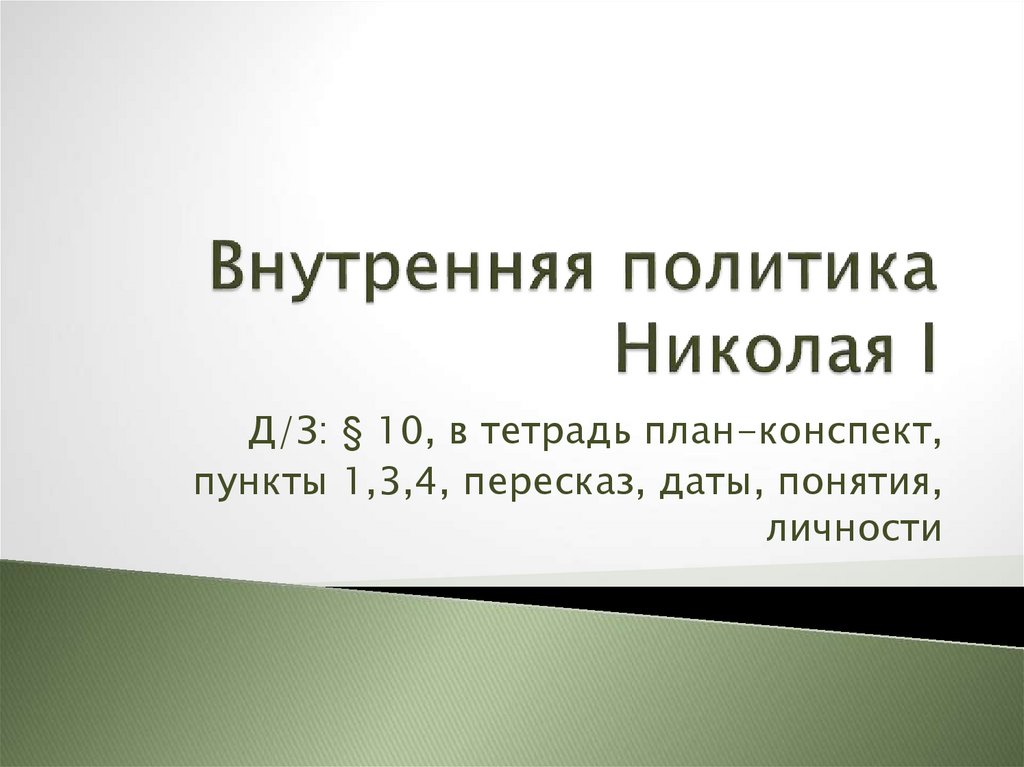 Внутренняя политика Николая I

Д/З: § 10, в тетрадь план-конспект, пункты 1,3,4, пересказ, даты, понятия, личности